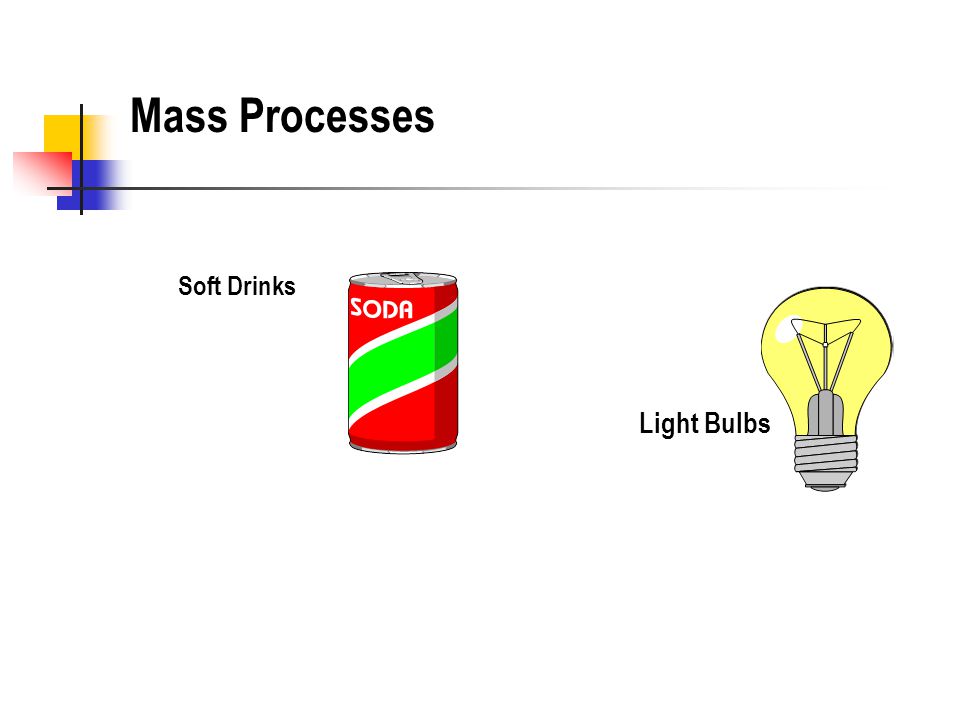 Mass Processes

Soft Drinks

SODA

Light Bulbs